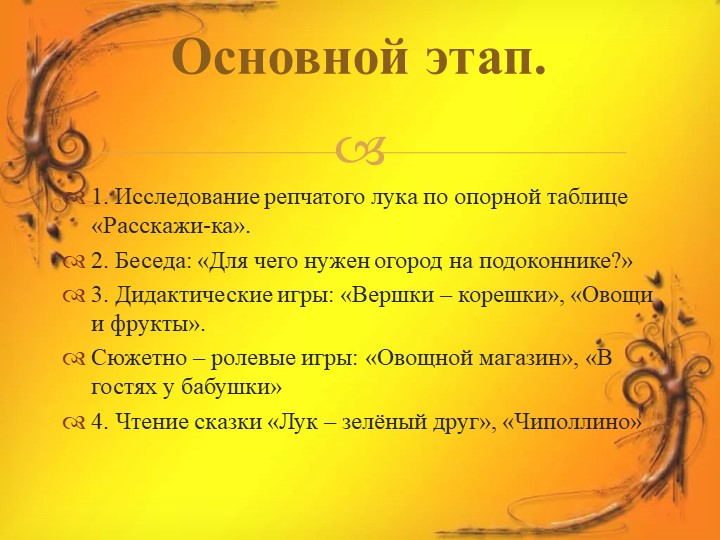 Основной этап.

1. Исследование репчатого лука по опорной таблице «Расскажи-ка».

2. Беседа: «Для чего нужен огород на подоконнике?»

3. Дидактические игры: «Вершки – корешки», «Овощи и фрукты».

Сюжетно – ролевые игры: «Овощной магазин», «В гостях у бабушки»

4. Чтение сказки «Лук – зелёный друг», «Чиполлино»